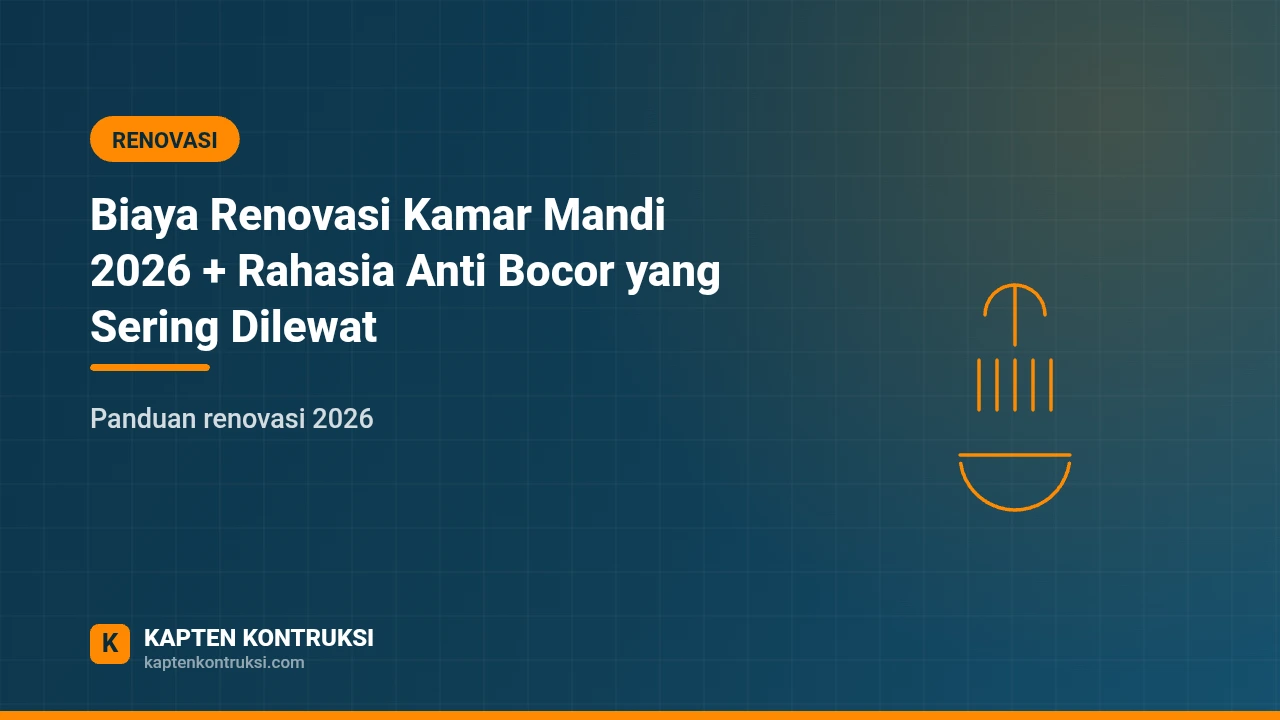 RENOVASI

Biaya Renovasi Kamar Mandi 2026 + Rahasia Anti Bocor yang Sering Dilewat

Panduan renovasi 2026

K

KAPTEN KONTRUKSI
kaptenkontruksi.com